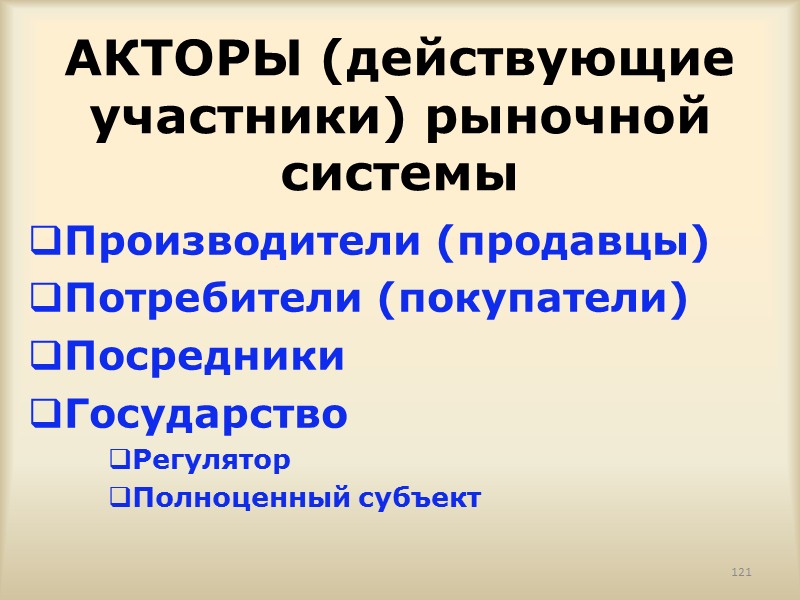 АКТОРЫ (действующие участники) рыночной системы

❑Производители (продавцы)
❑Потребители (покупатели)
❑Посредники
❑Государство
❑Регулятор
❑Полноценный субъект

121